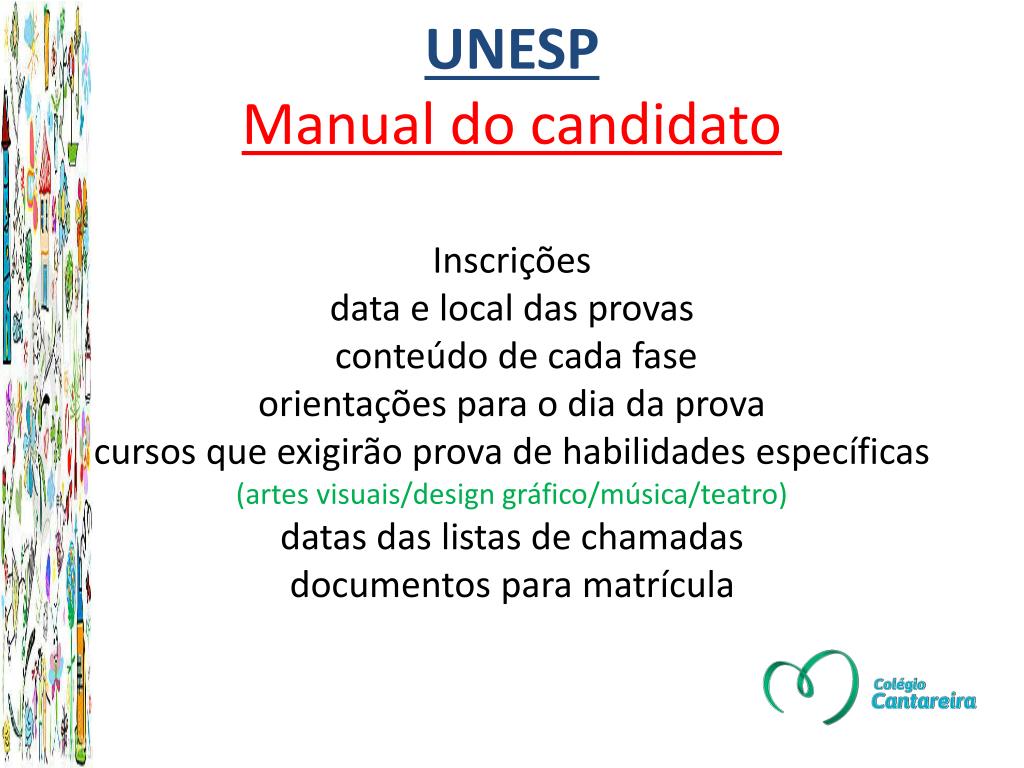 UNESP
Manual do candidato

Inscrições
data e local das provas
conteúdo de cada fase
orientações para o dia da prova
cursos que exigirão prova de habilidades específicas
(artes visuais/design gráfico/música/teatro)
datas das listas de chamadas
documentos para matrícula

Colégio
Cantareira